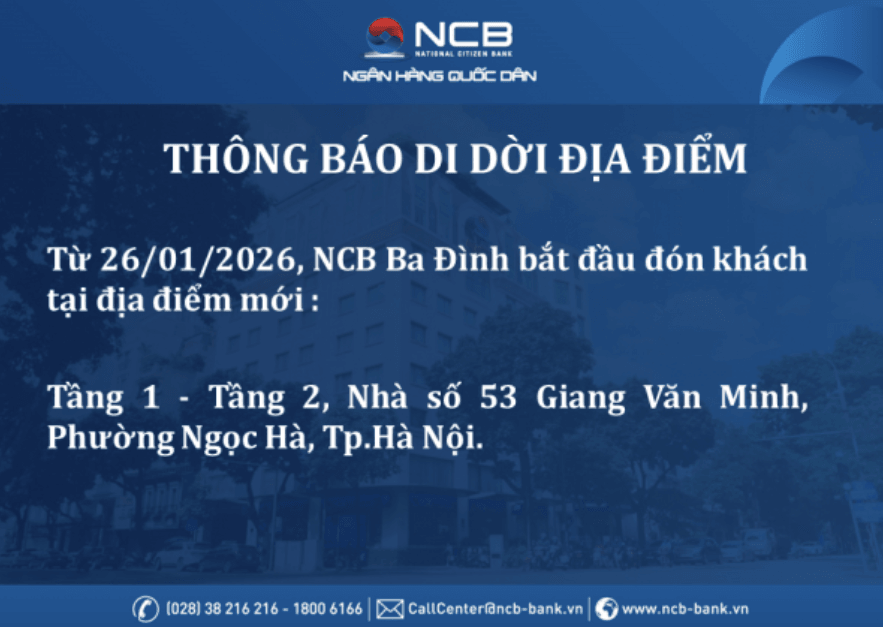 NCB
NATIONAL CITIZEN BANK
NGÂN HÀNG QUỐC DÂN

THÔNG BÁO DI DỜI ĐỊA ĐIỂM

Từ 26/01/2026, NCB Ba Đình bắt đầu đón khách tại địa điểm mới :

Tầng 1 - Tầng 2, Nhà số 53 Giang Văn Minh, Phường Ngọc Hà, Tp.Hà Nội.

(028) 38 216 216 - 1800 6166 | CallCenter@ncb-bank.vn | www.ncb-bank.vn